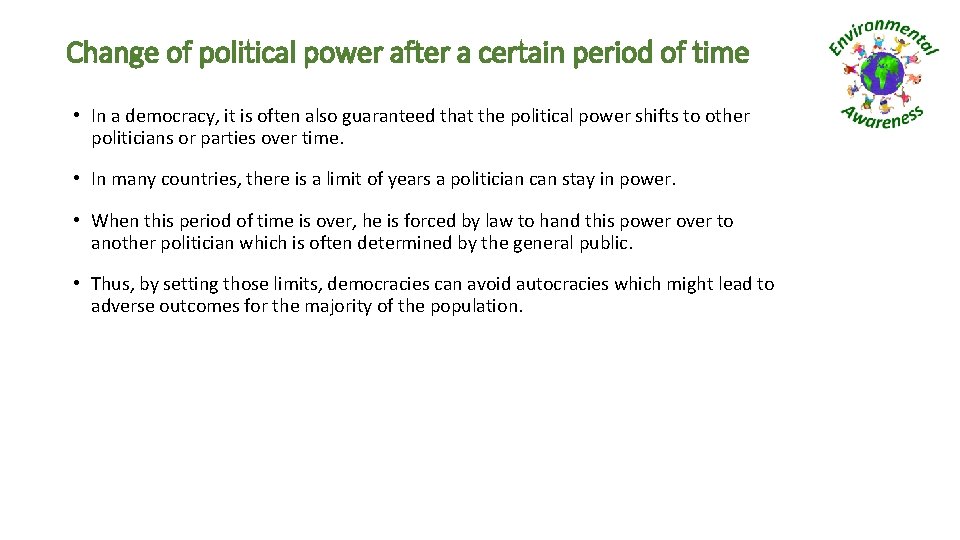 Change of political power after a certain period of time

Environmental Awareness

• In a democracy, it is often also guaranteed that the political power shifts to other politicians or parties over time.

• In many countries, there is a limit of years a politician can stay in power.

• When this period of time is over, he is forced by law to hand this power over to another politician which is often determined by the general public.

• Thus, by setting those limits, democracies can avoid autocracies which might lead to adverse outcomes for the majority of the population.